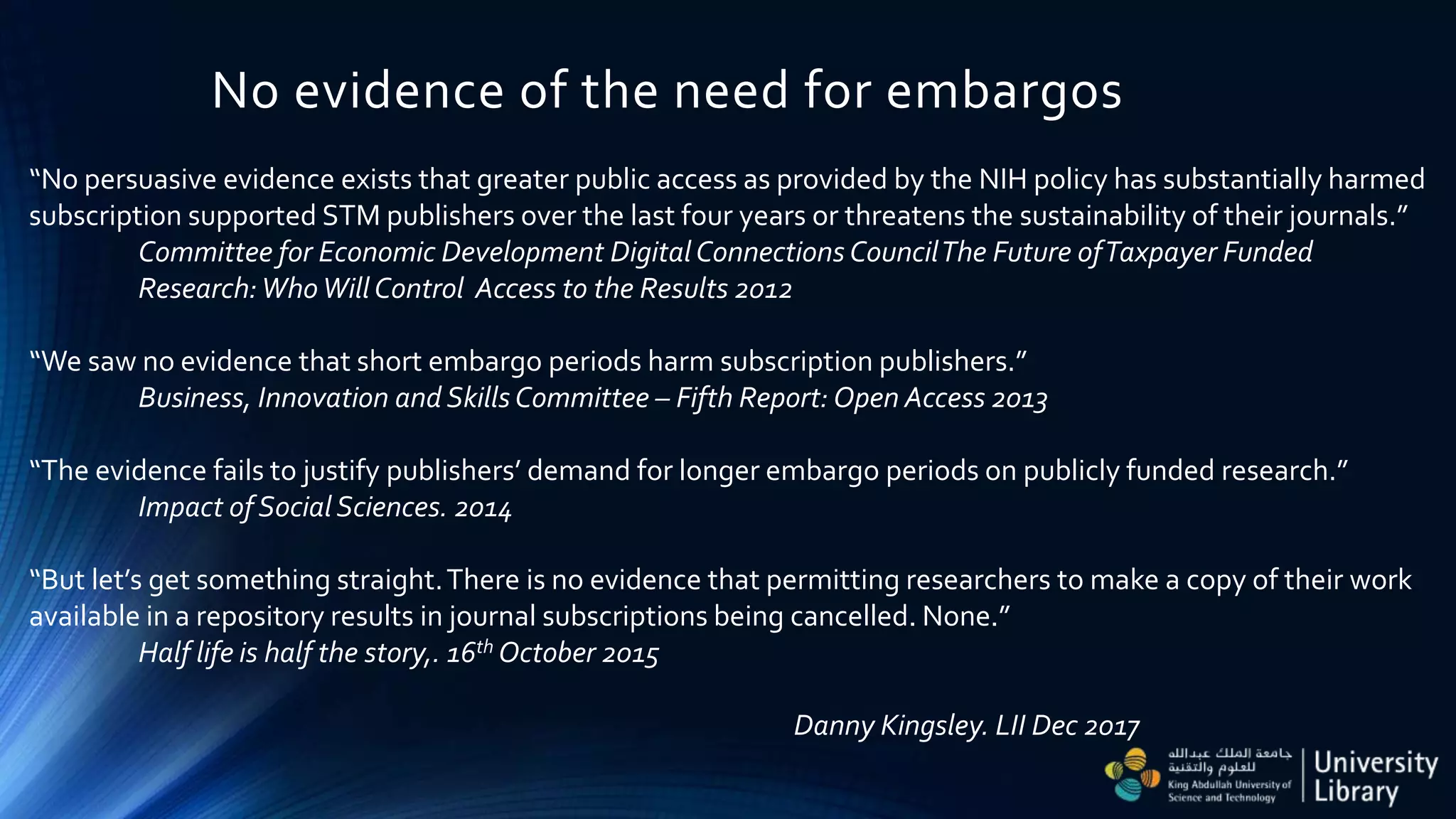 No evidence of the need for embargos

“No persuasive evidence exists that greater public access as provided by the NIH policy has substantially harmed subscription supported STM publishers over the last four years or threatens the sustainability of their journals.”
Committee for Economic Development Digital Connections Council The Future of Taxpayer Funded Research: Who Will Control Access to the Results 2012

“We saw no evidence that short embargo periods harm subscription publishers.”
Business, Innovation and Skills Committee – Fifth Report: Open Access 2013

“The evidence fails to justify publishers’ demand for longer embargo periods on publicly funded research.”
Impact of Social Sciences. 2014

“But let’s get something straight. There is no evidence that permitting researchers to make a copy of their work available in a repository results in journal subscriptions being cancelled. None.”
Half life is half the story,. 16$^{th}$ October 2015

Danny Kingsley. LII Dec 2017

جامعة الملك عبدالله للعلوم والتقنية
King Abdullah University of Science and Technology
University Library